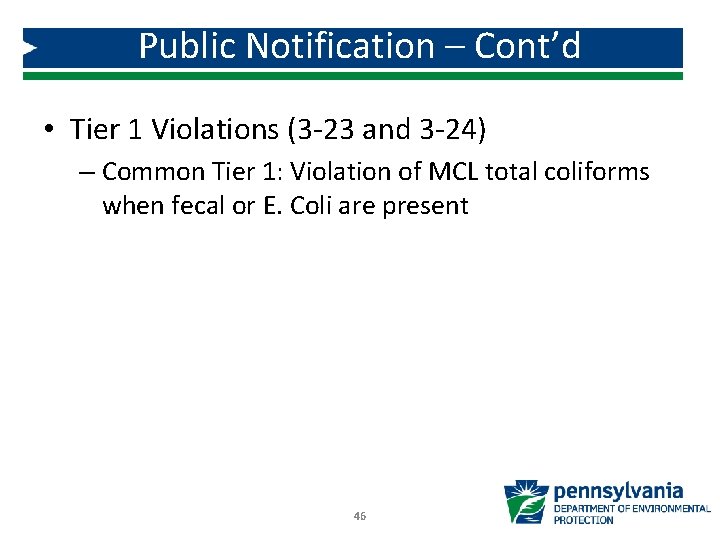 Public Notification – Cont'd

• Tier 1 Violations (3-23 and 3-24)

– Common Tier 1: Violation of MCL total coliforms when fecal or E. Coli are present

46

pennsylvania
DEPARTMENT OF ENVIRONMENTAL PROTECTION